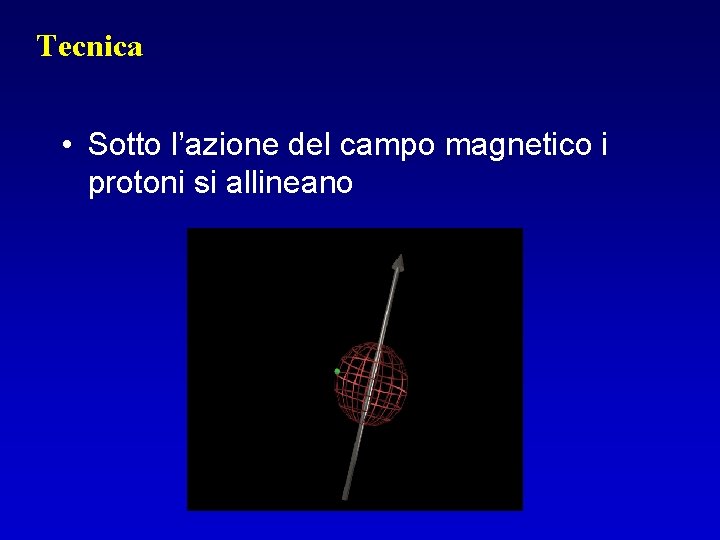 Tecnica

• Sotto l’azione del campo magnetico i protoni si allineano